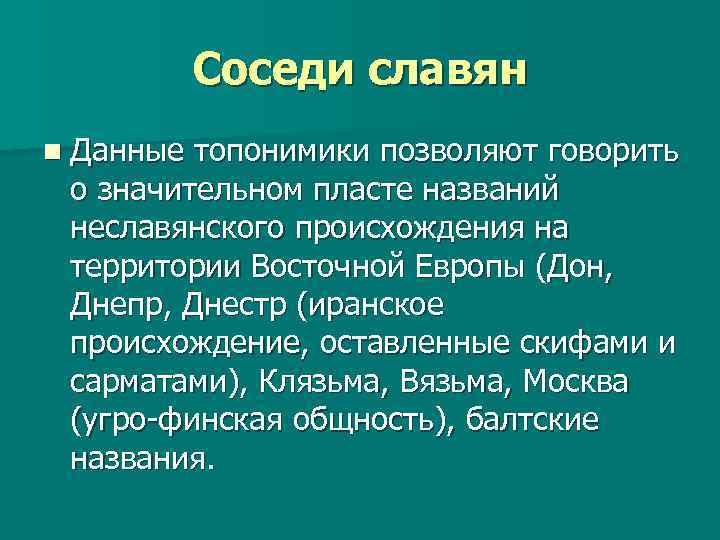 Соседи славян

Данные топонимики позволяют говорить о значительном пласте названий неславянского происхождения на территории Восточной Европы (Дон, Днепр, Днестр (иранское происхождение, оставленные скифами и сарматами), Клязьма, Вязьма, Москва (угро-финская общность), балтские названия.